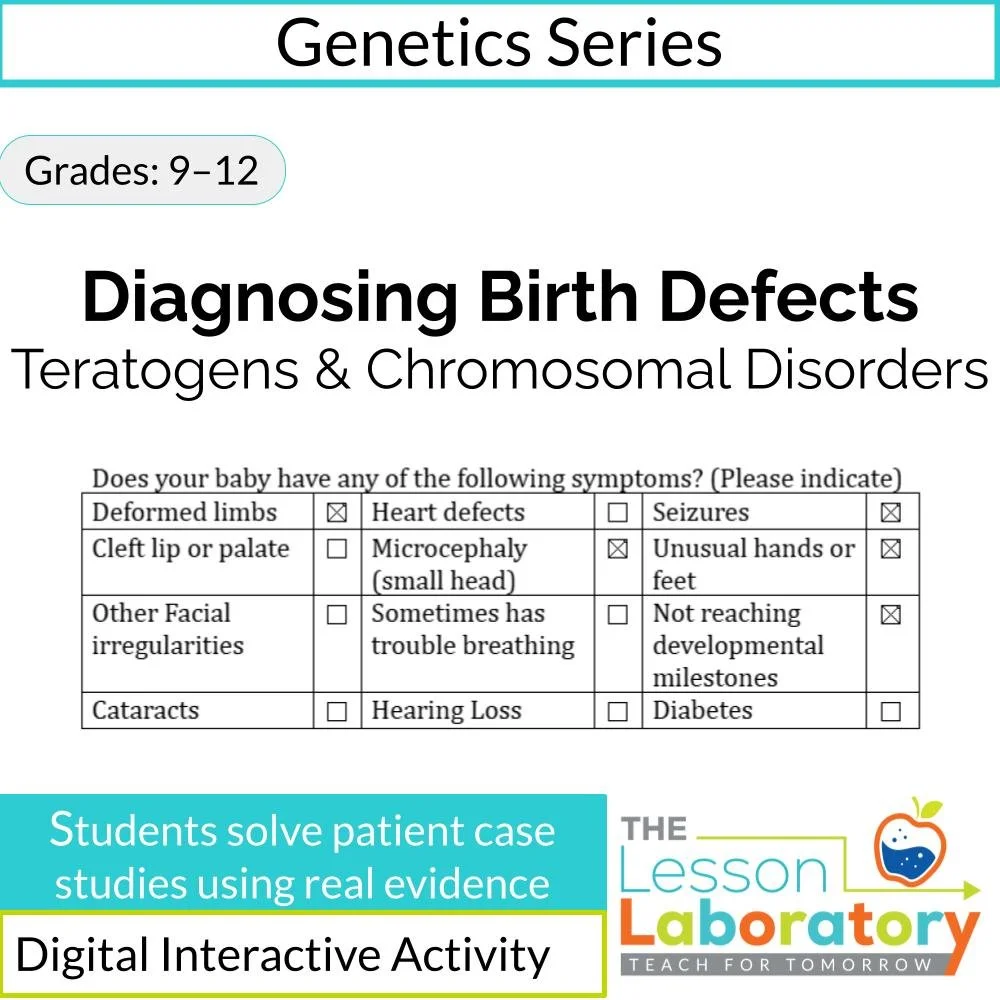 Genetics Series

Grades: 9–12

Diagnosing Birth Defects
Teratogens & Chromosomal Disorders

Does your baby have any of the following symptoms? (Please indicate)

| Deformed limbs | ☒ | Heart defects | ☐ | Seizures | ☒ |
|---|---|---|---|---|---|
| Cleft lip or palate | ☐ | Microcephaly (small head) | ☒ | Unusual hands or feet | ☒ |
| Other Facial irregularities | ☐ | Sometimes has trouble breathing | ☐ | Not reaching developmental milestones | ☒ |
| Cataracts | ☐ | Hearing Loss | ☐ | Diabetes | ☐ |

Students solve patient case studies using real evidence

Digital Interactive Activity

THE Lesson Laboratory
TEACH FOR TOMORROW